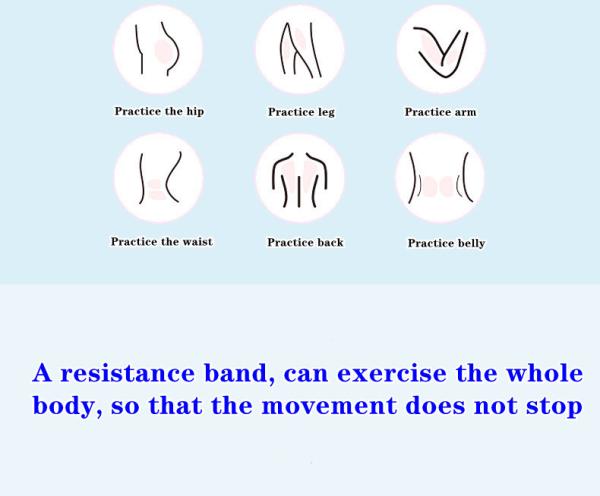 Practice the hip

Practice leg

Practice arm

Practice the waist

Practice back

Practice belly

A resistance band, can exercise the whole body, so that the movement does not stop